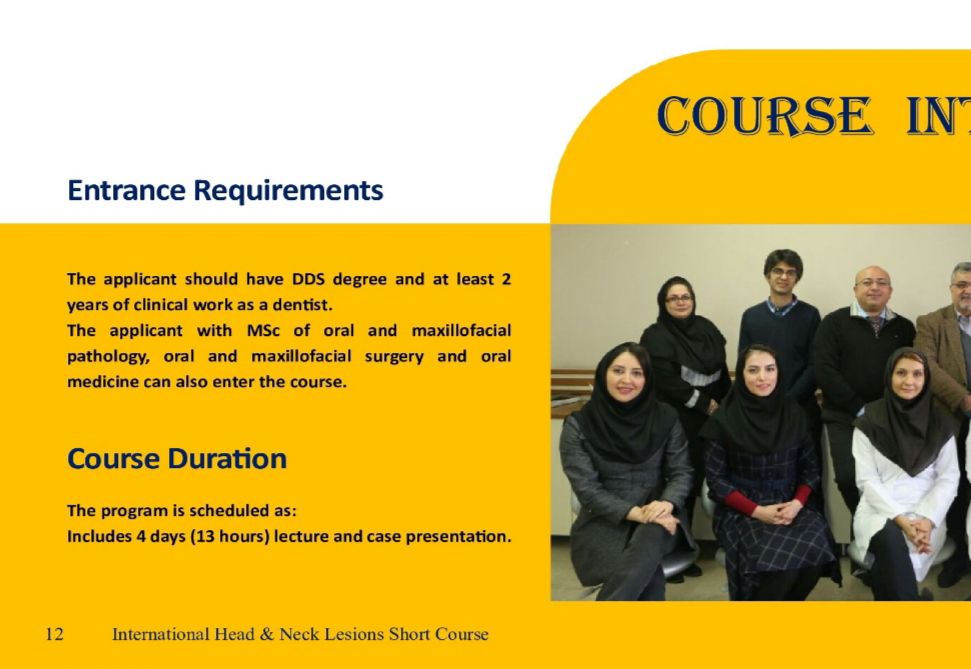 COURSE INT

Entrance Requirements

The applicant should have DDS degree and at least 2 years of clinical work as a dentist.
The applicant with MSc of oral and maxillofacial pathology, oral and maxillofacial surgery and oral medicine can also enter the course.

Course Duration

The program is scheduled as:
Includes 4 days (13 hours) lecture and case presentation.

12 International Head & Neck Lesions Short Course